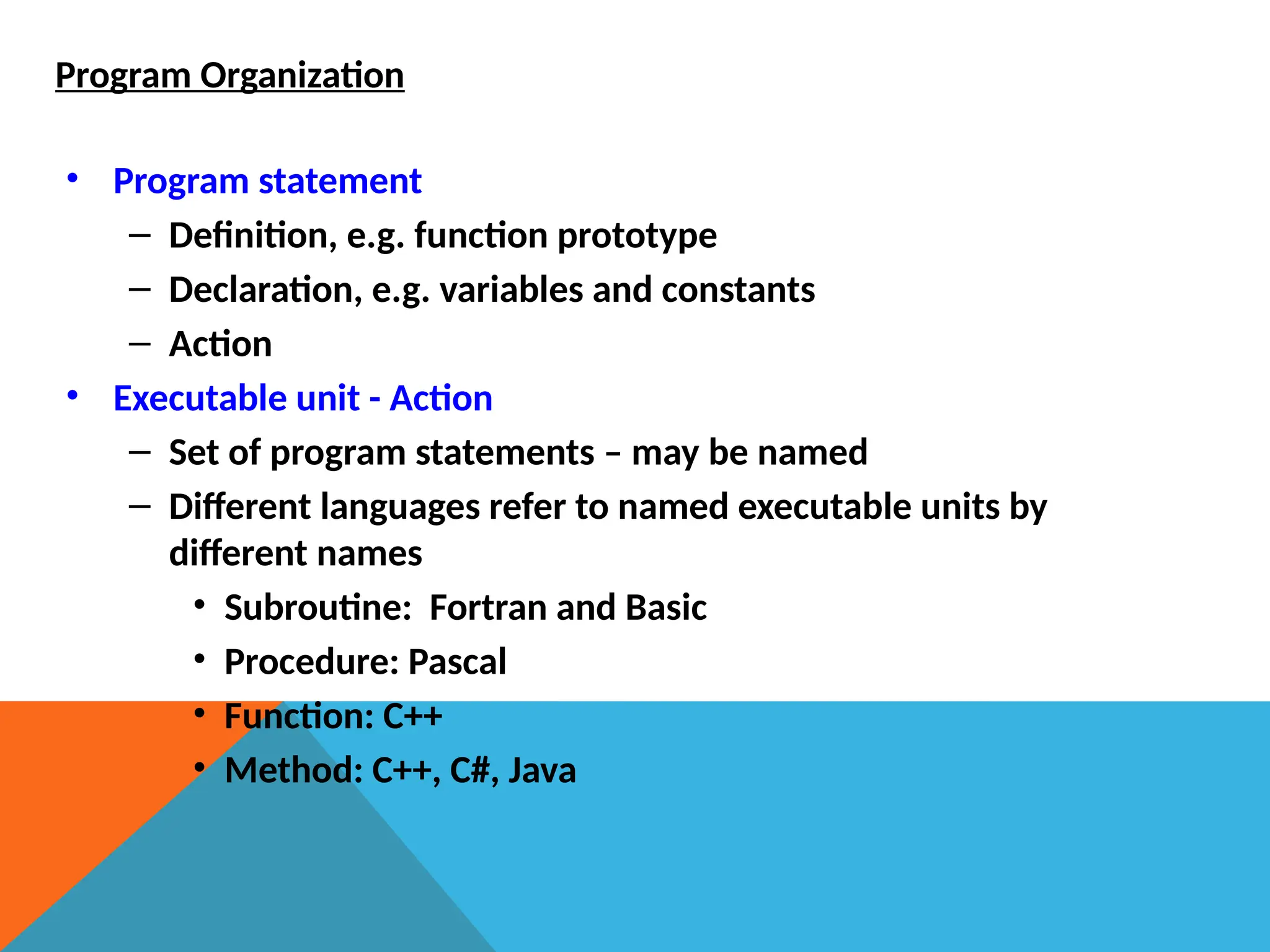 Program Organization

• Program statement
– Definition, e.g. function prototype
– Declaration, e.g. variables and constants
– Action
• Executable unit - Action
– Set of program statements – may be named
– Different languages refer to named executable units by different names
• Subroutine:  Fortran and Basic
• Procedure: Pascal
• Function: C++
• Method: C++, C#, Java